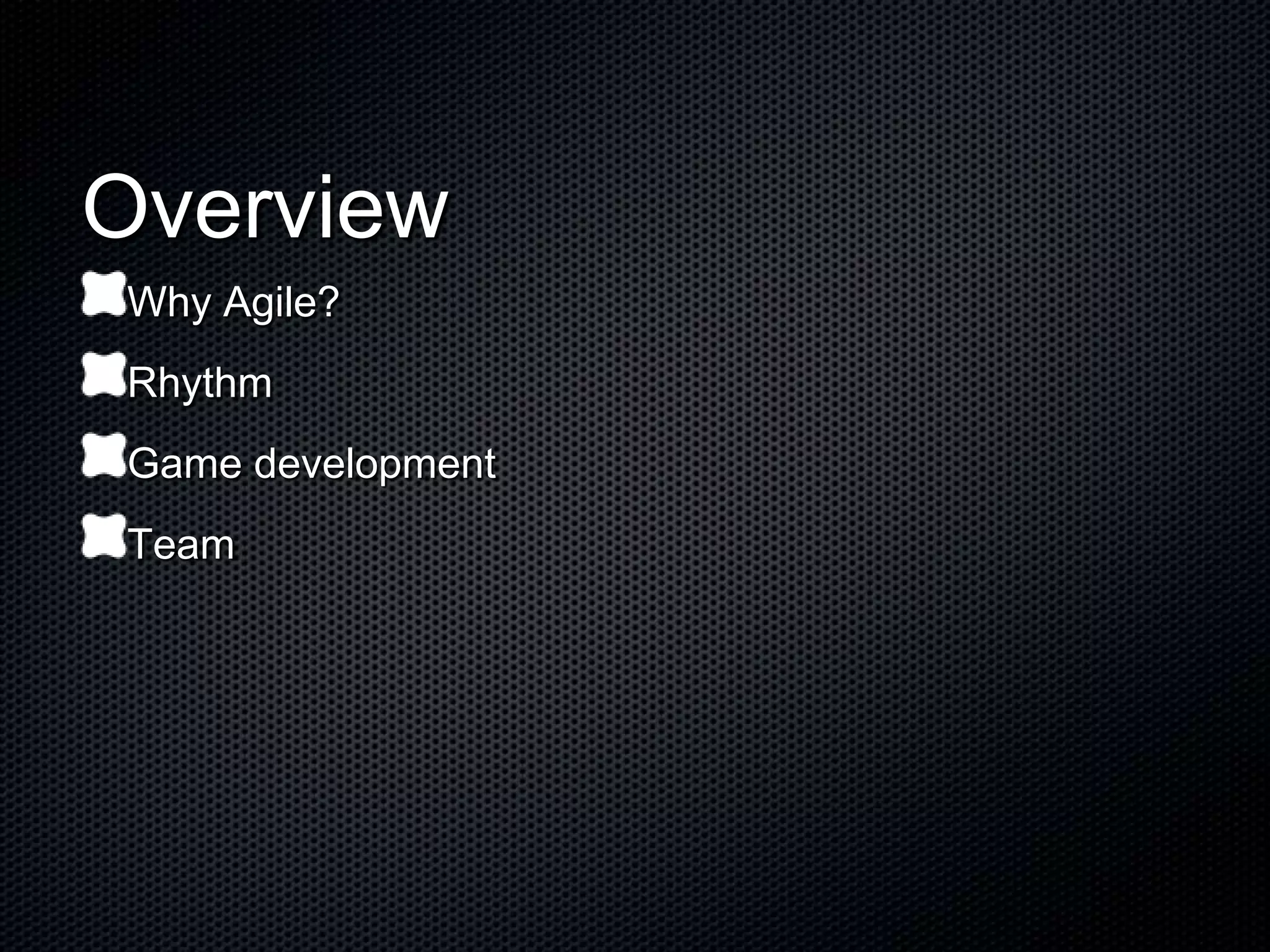 Overview

Why Agile?

Rhythm

Game development

Team